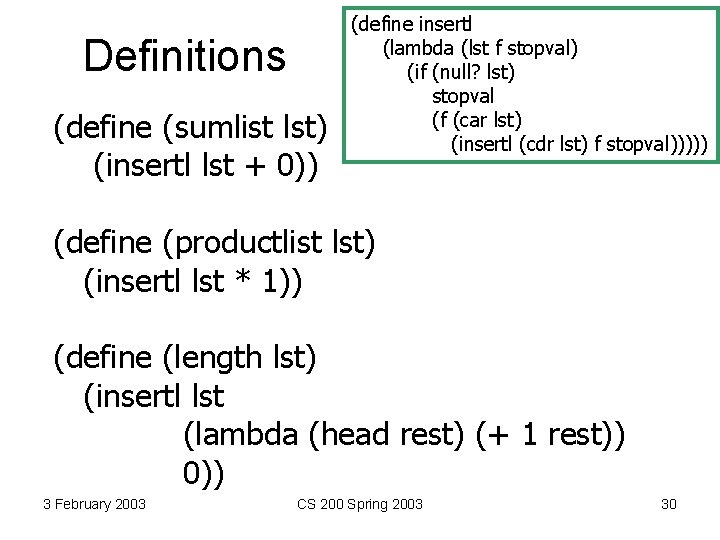 Definitions

(define insertl
(lambda (lst f stopval)
(if (null? lst)
stopval
(f (car lst)
(insertl (cdr lst) f stopval)))))

(define (sumlist lst)
(insertl lst + 0))

(define (productlist lst)
(insertl lst * 1))

(define (length lst)
(insertl lst
(lambda (head rest) (+ 1 rest))
0))

3 February 2003 CS 200 Spring 2003 30